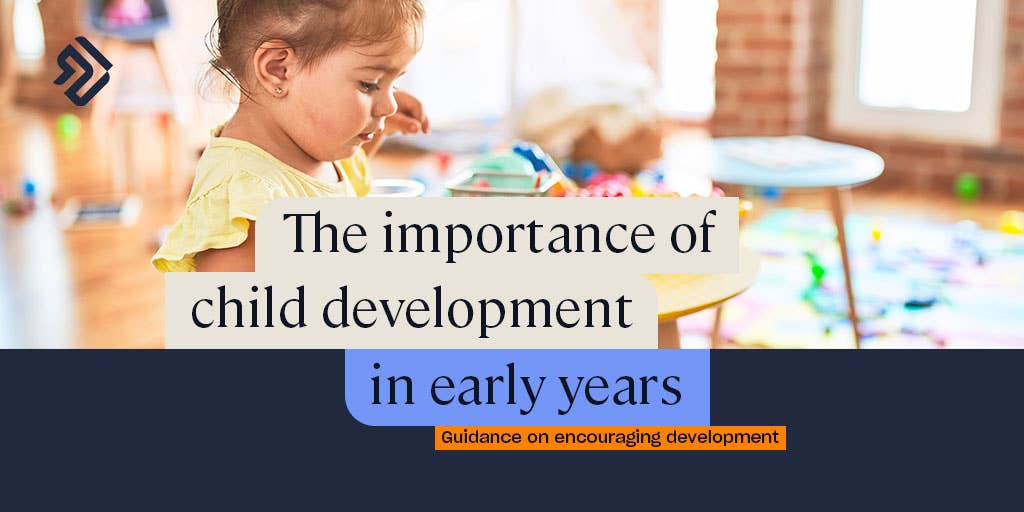 The importance of child development in early years

Guidance on encouraging development